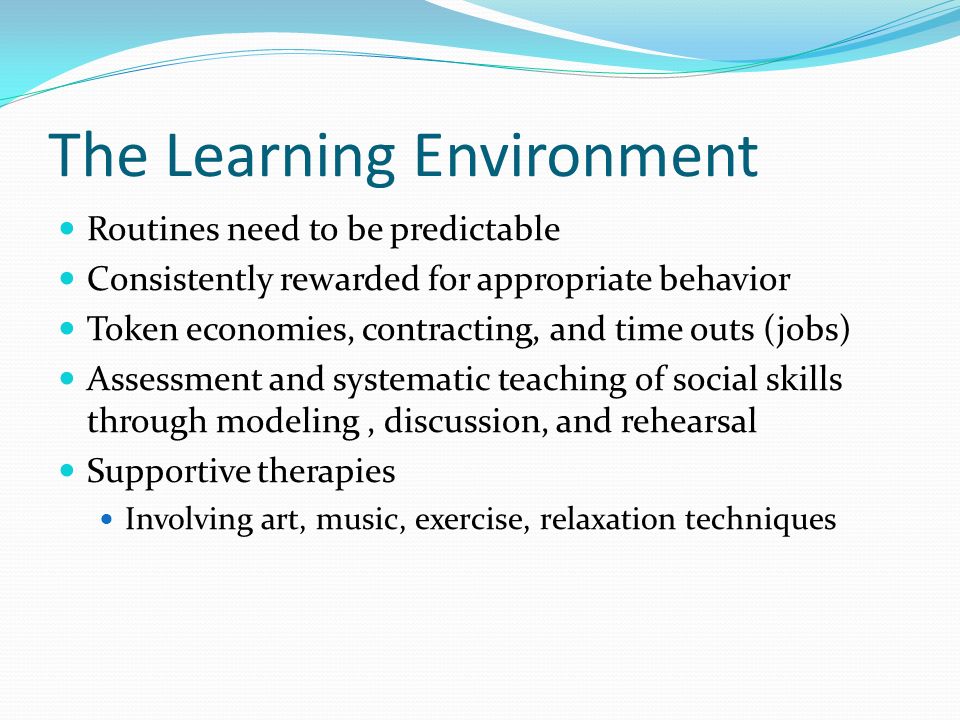 The Learning Environment

- Routines need to be predictable
- Consistently rewarded for appropriate behavior
- Token economies, contracting, and time outs (jobs)
- Assessment and systematic teaching of social skills through modeling , discussion, and rehearsal
- Supportive therapies
  - Involving art, music, exercise, relaxation techniques